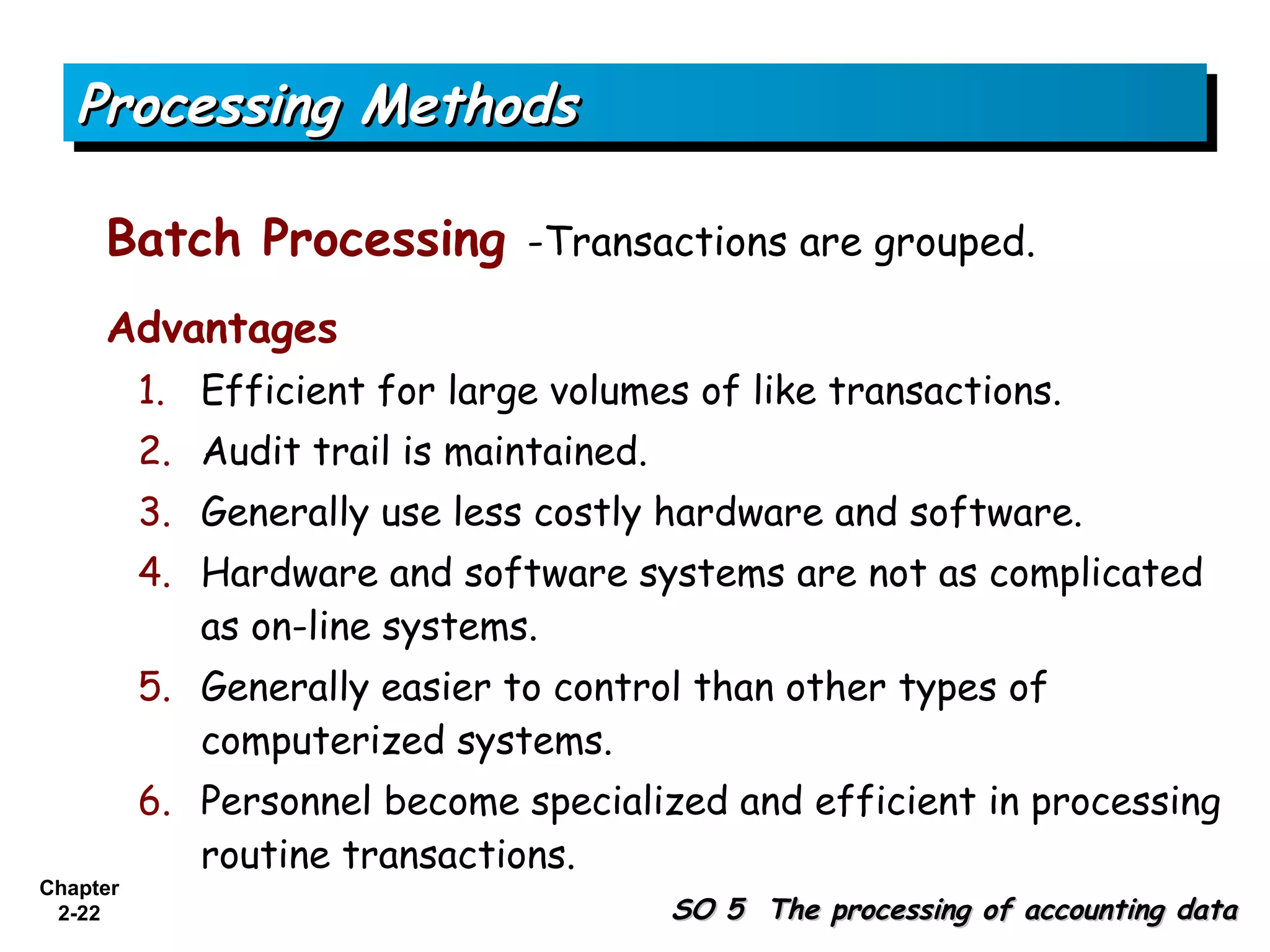 Processing Methods

Batch Processing -Transactions are grouped.

Advantages

1. Efficient for large volumes of like transactions.
2. Audit trail is maintained.
3. Generally use less costly hardware and software.
4. Hardware and software systems are not as complicated as on-line systems.
5. Generally easier to control than other types of computerized systems.
6. Personnel become specialized and efficient in processing routine transactions.

Chapter 2-22

SO 5 The processing of accounting data